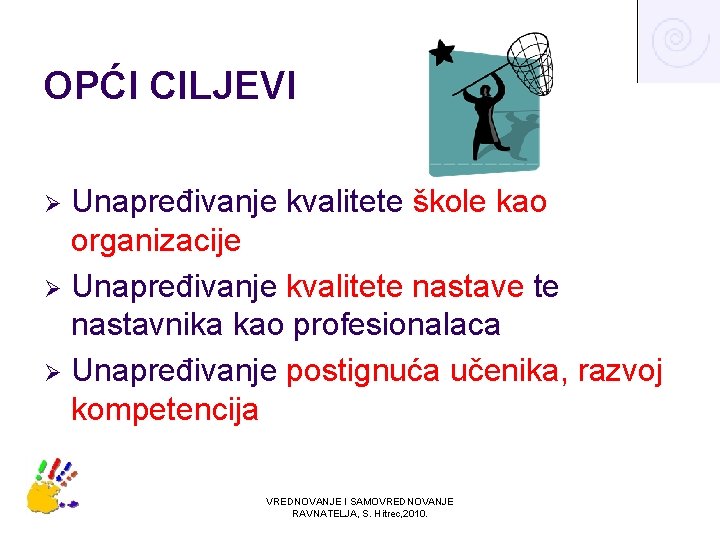 OPĆI CILJEVI

➢ Unapređivanje kvalitete škole kao organizacije

➢ Unapređivanje kvalitete nastave te nastavnika kao profesionalaca

➢ Unapređivanje postignuća učenika, razvoj kompetencija

VREDNOVANJE I SAMOVREDNOVANJE RAVNATELJA, S. Hitrec,2010.